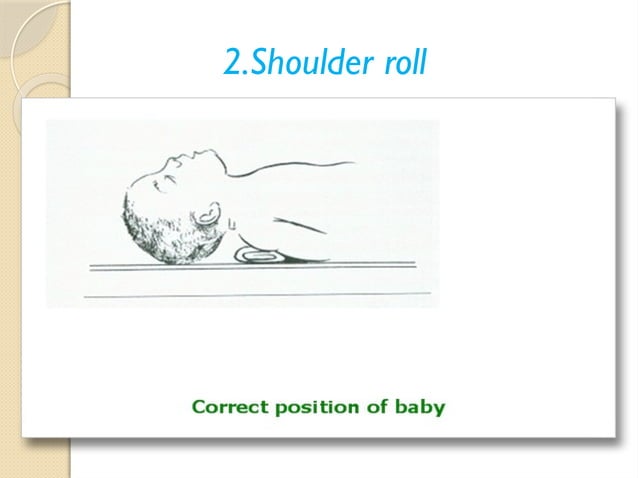 2.Shoulder roll

Correct position of baby